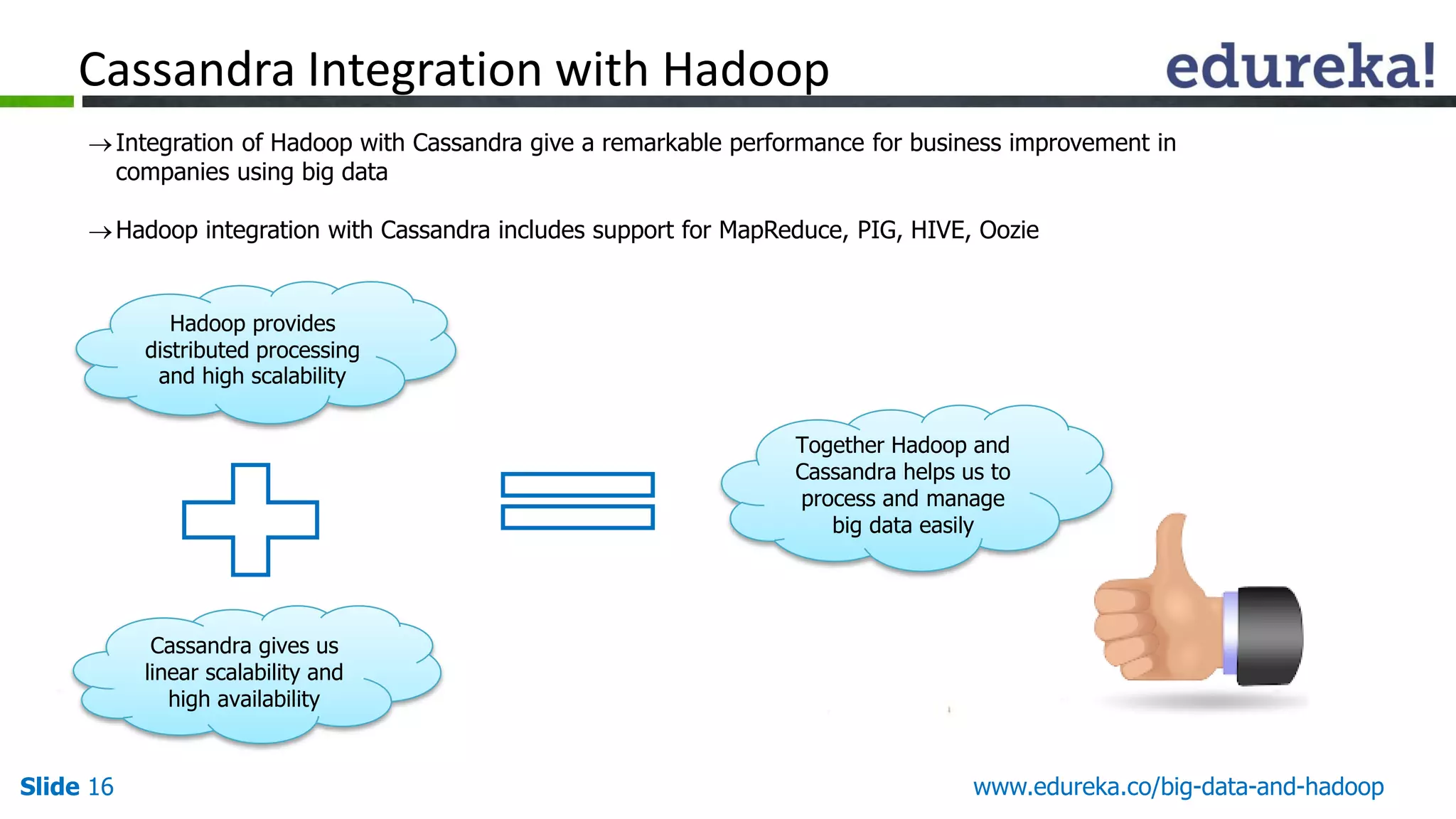 Cassandra Integration with Hadoop

edureka!

→ Integration of Hadoop with Cassandra give a remarkable performance for business improvement in companies using big data

→ Hadoop integration with Cassandra includes support for MapReduce, PIG, HIVE, Oozie

Hadoop provides distributed processing and high scalability

Cassandra gives us linear scalability and high availability

Together Hadoop and Cassandra helps us to process and manage big data easily

Slide 16

www.edureka.co/big-data-and-hadoop